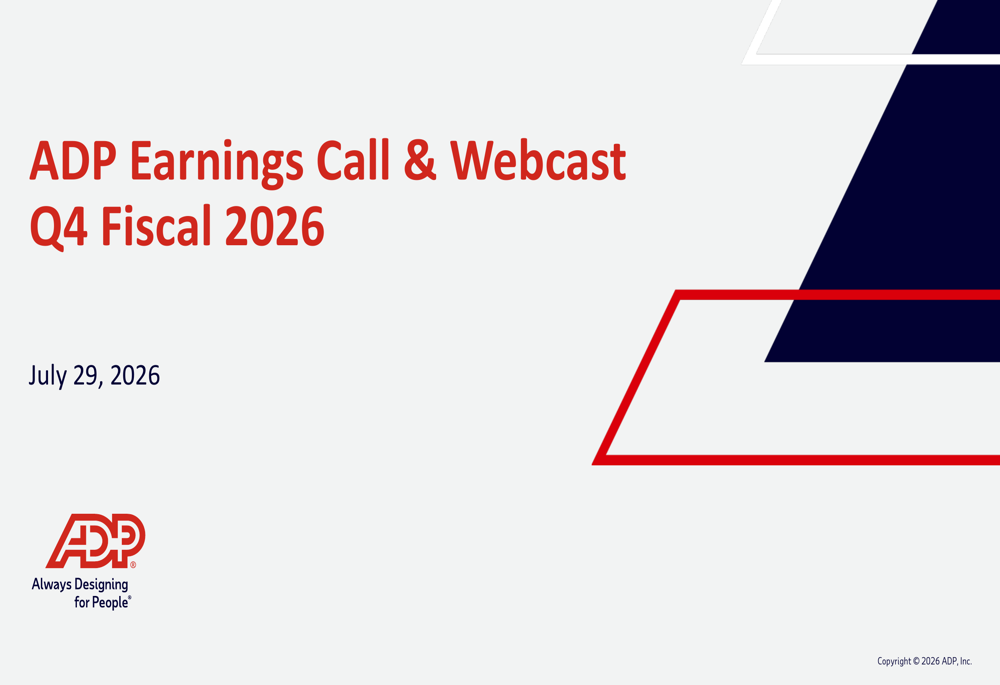 ADP Earnings Call & Webcast
Q4 Fiscal 2026

July 29, 2026

ADP®
Always Designing for People®

Copyright © 2026 ADP, Inc.